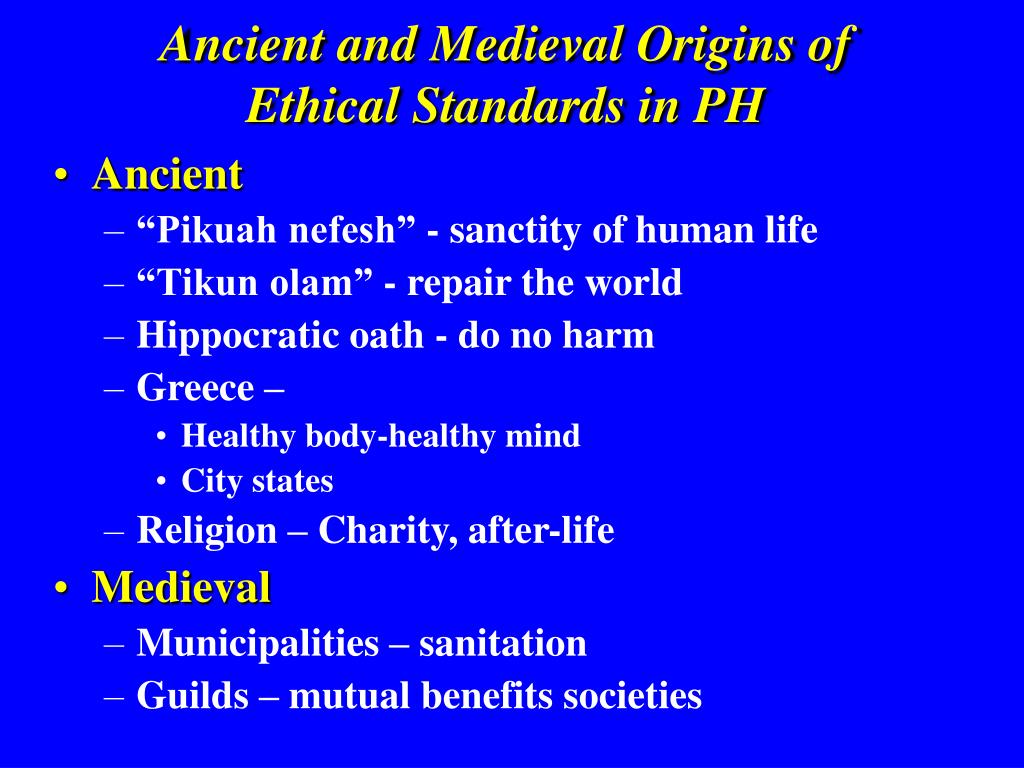 Ancient and Medieval Origins of Ethical Standards in PH

• Ancient
– “Pikuah nefesh” - sanctity of human life
– “Tikun olam” - repair the world
– Hippocratic oath - do no harm
– Greece –
• Healthy body-healthy mind
• City states
– Religion – Charity, after-life
• Medieval
– Municipalities – sanitation
– Guilds – mutual benefits societies